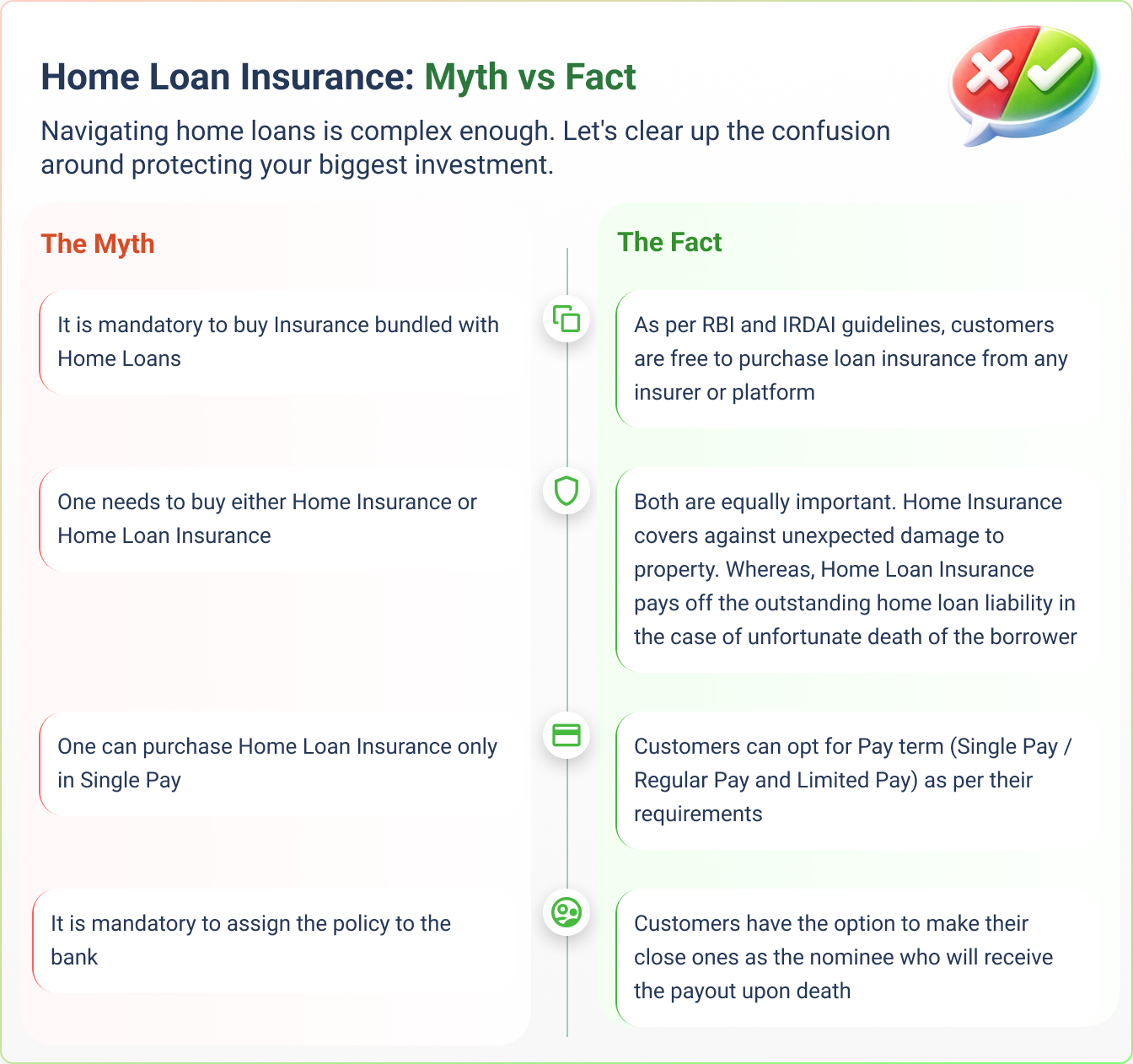 Home Loan Insurance: Myth vs Fact

Navigating home loans is complex enough. Let's clear up the confusion around protecting your biggest investment.

The Myth

It is mandatory to buy Insurance bundled with Home Loans

One needs to buy either Home Insurance or Home Loan Insurance

One can purchase Home Loan Insurance only in Single Pay

It is mandatory to assign the policy to the bank

The Fact

As per RBI and IRDAI guidelines, customers are free to purchase loan insurance from any insurer or platform

Both are equally important. Home Insurance covers against unexpected damage to property. Whereas, Home Loan Insurance pays off the outstanding home loan liability in the case of unfortunate death of the borrower

Customers can opt for Pay term (Single Pay / Regular Pay and Limited Pay) as per their requirements

Customers have the option to make their close ones as the nominee who will receive the payout upon death